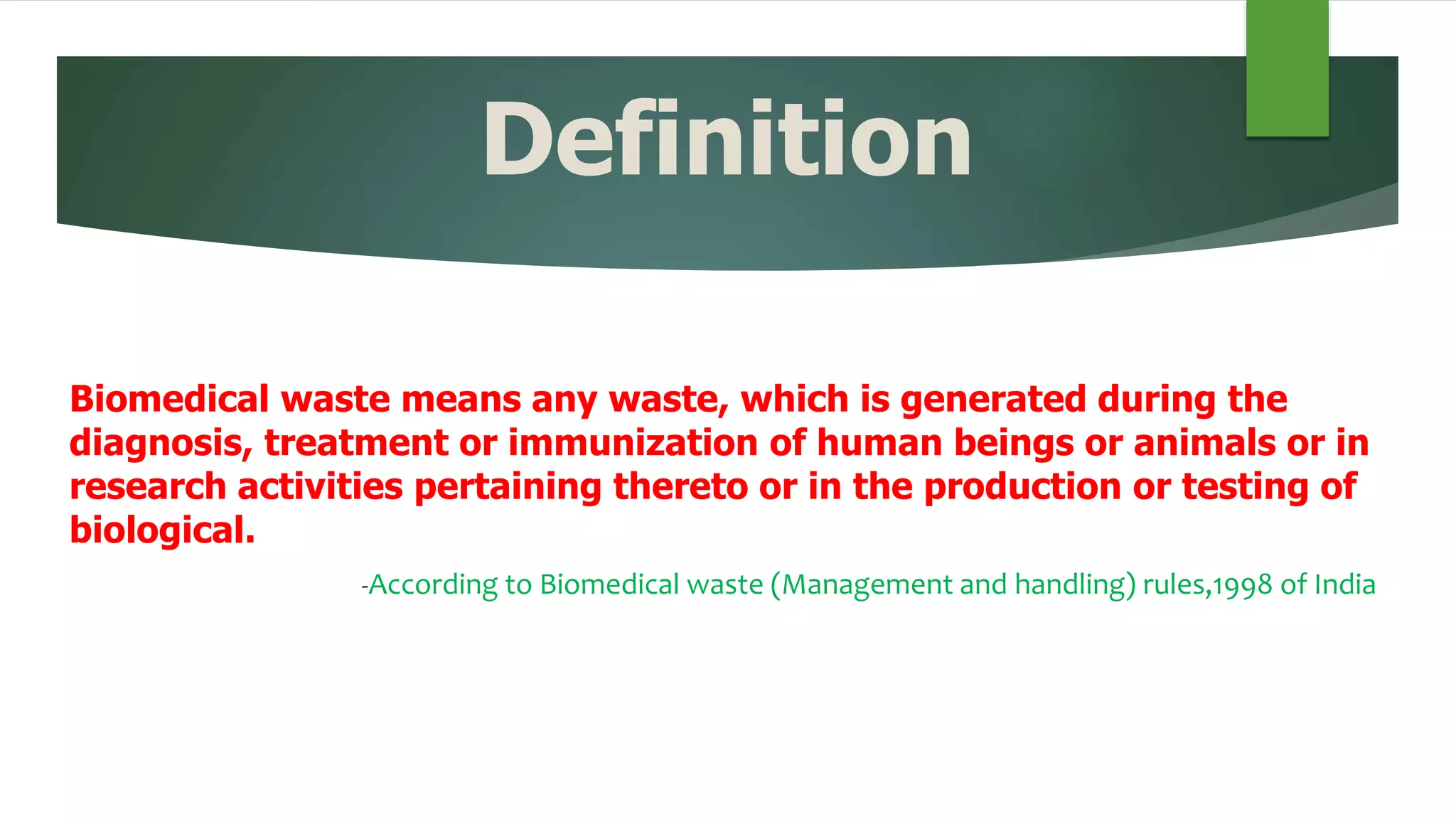 Definition

Biomedical waste means any waste, which is generated during the diagnosis, treatment or immunization of human beings or animals or in research activities pertaining thereto or in the production or testing of biological.

-According to Biomedical waste (Management and handling) rules,1998 of India